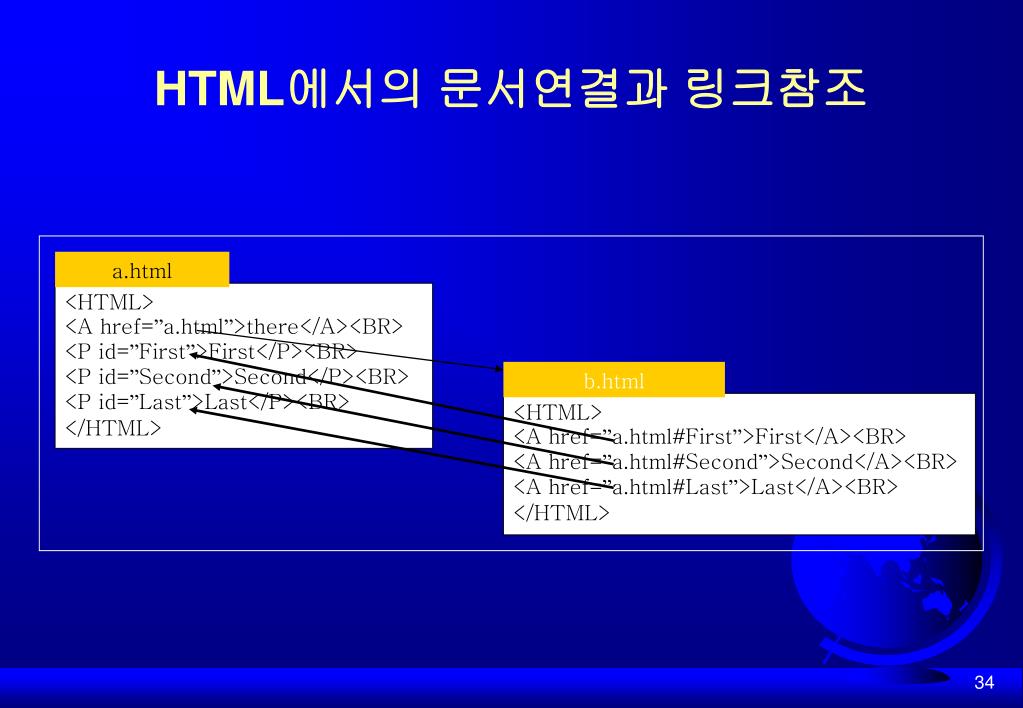 HTML에서의 문서연결과 링크참조

a.html

<HTML>
<A href="a.html">there</A><BR>
<P id="First">First</P><BR>
<P id="Second">Second</P><BR>
<P id="Last">Last</P><BR>
</HTML>

b.html

<HTML>
<A href="a.html#First">First</A><BR>
<A href="a.html#Second">Second</A><BR>
<A href="a.html#Last">Last</A><BR>
</HTML>

34